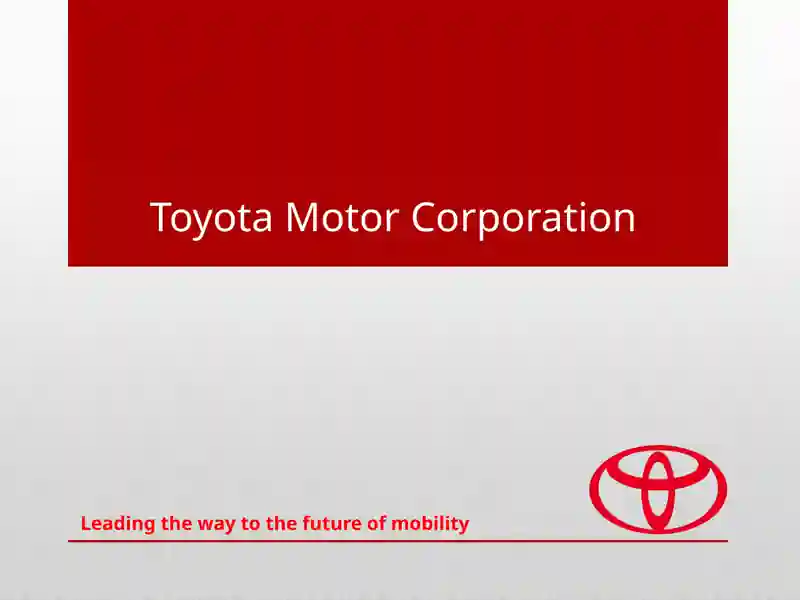 Toyota Motor Corporation

Leading the way to the future of mobility